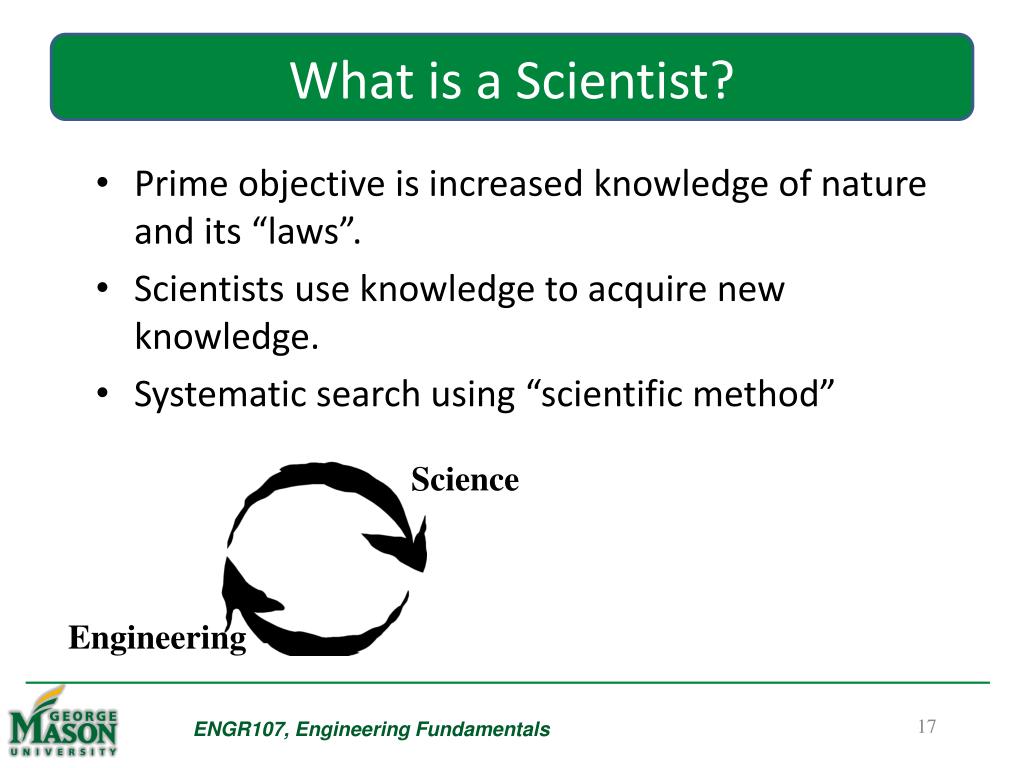 What is a Scientist?

• Prime objective is increased knowledge of nature and its “laws”.
• Scientists use knowledge to acquire new knowledge.
• Systematic search using “scientific method”

Science

Engineering

GEORGE MASON UNIVERSITY

ENGR107, Engineering Fundamentals

17